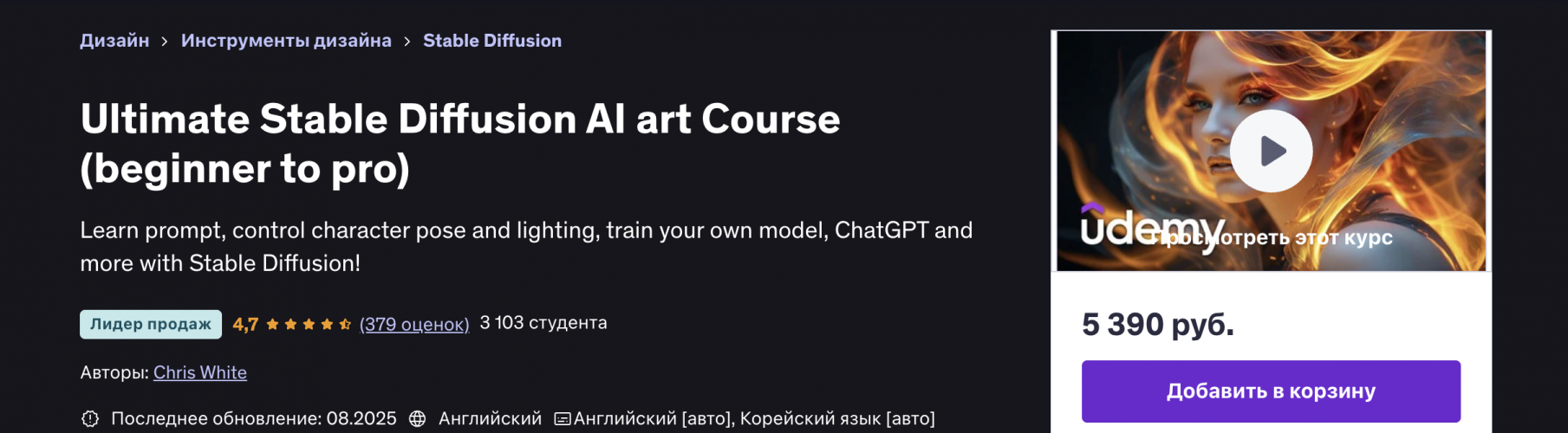 Дизайн > Инструменты дизайна > Stable Diffusion

Ultimate Stable Diffusion AI art Course (beginner to pro)

Learn prompt, control character pose and lighting, train your own model, ChatGPT and more with Stable Diffusion!

Лидер продаж 4,7 (379 оценок) 3 103 студента

Авторы: Chris White

Последнее обновление: 08.2025 Английский Английский [авто], Корейский язык [авто]

udemy Просмотреть этот курс

5 390 руб.

Добавить в корзину